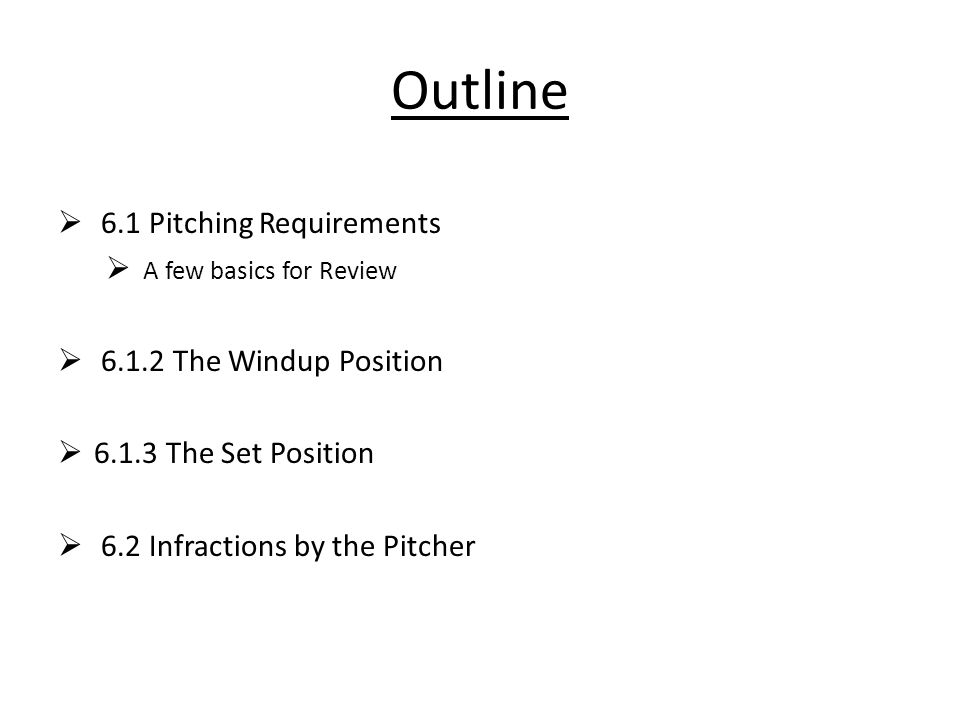 Outline

➢ 6.1 Pitching Requirements
➢ A few basics for Review

➢ 6.1.2 The Windup Position

➢ 6.1.3 The Set Position

➢ 6.2 Infractions by the Pitcher